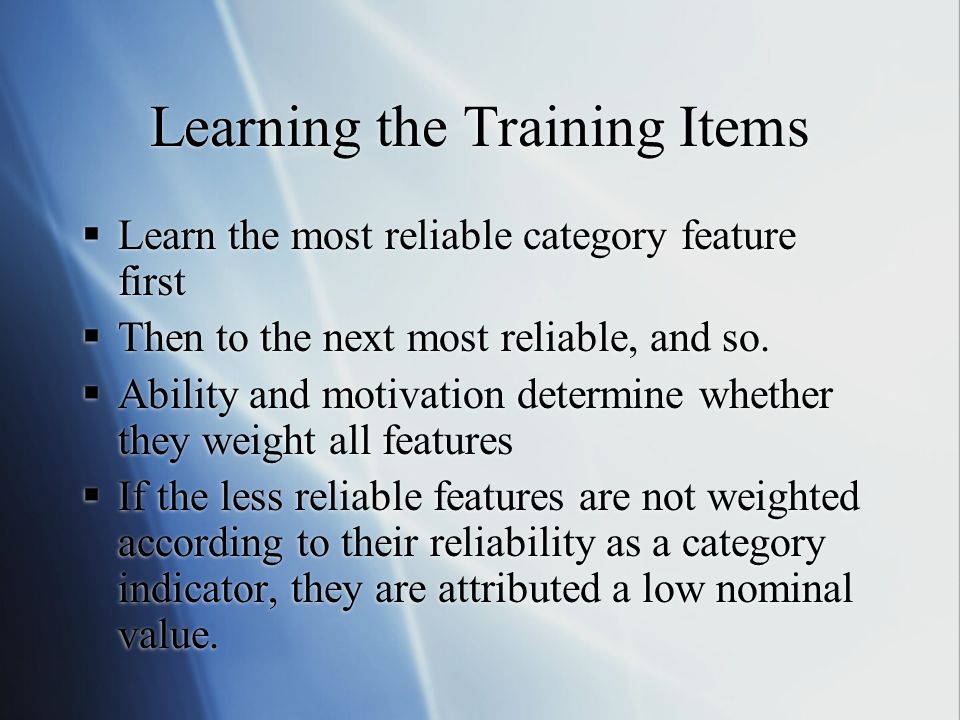 Learning the Training Items

▪ Learn the most reliable category feature first

▪ Then to the next most reliable, and so.

▪ Ability and motivation determine whether they weight all features

▪ If the less reliable features are not weighted according to their reliability as a category indicator, they are attributed a low nominal value.